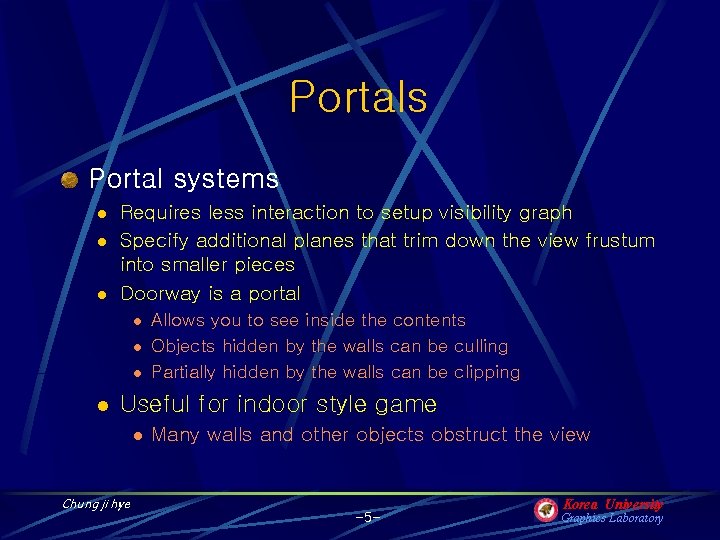 Portals

Portal systems

- Requires less interaction to setup visibility graph
- Specify additional planes that trim down the view frustum into smaller pieces
- Doorway is a portal
  - Allows you to see inside the contents
  - Objects hidden by the walls can be culling
  - Partially hidden by the walls can be clipping
- Useful for indoor style game
  - Many walls and other objects obstruct the view

Chung ji hye

-5-

Korea University
Graphics Laboratory